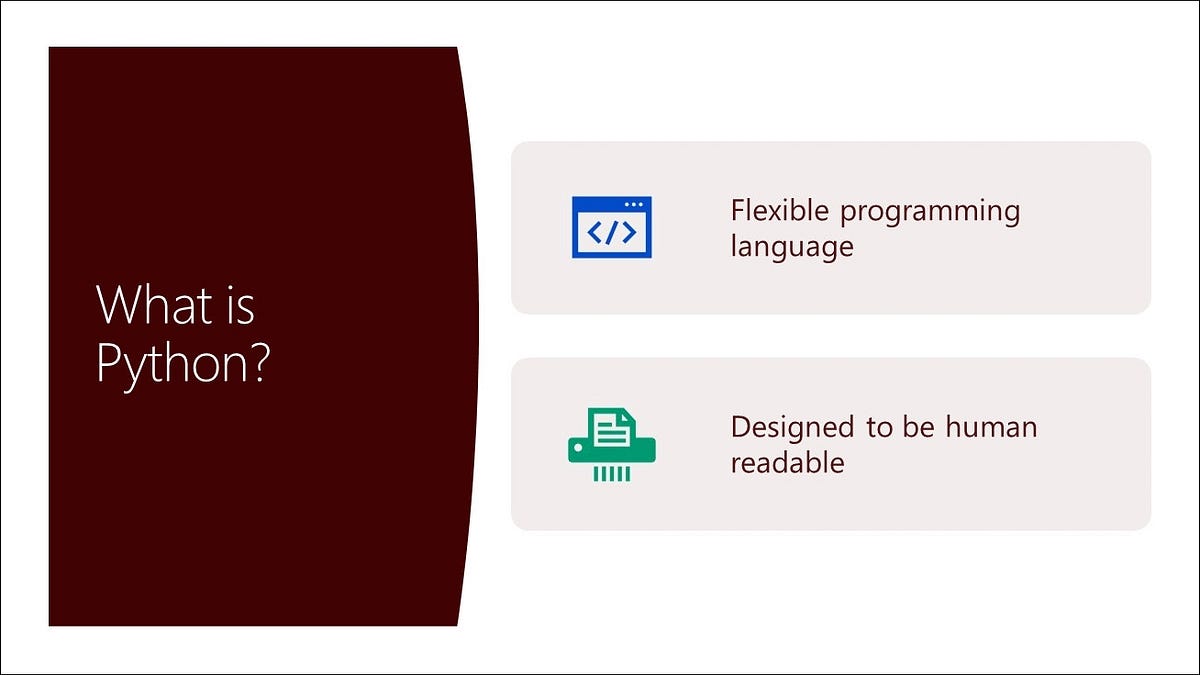 What is Python?

</>

Flexible programming language

Designed to be human readable